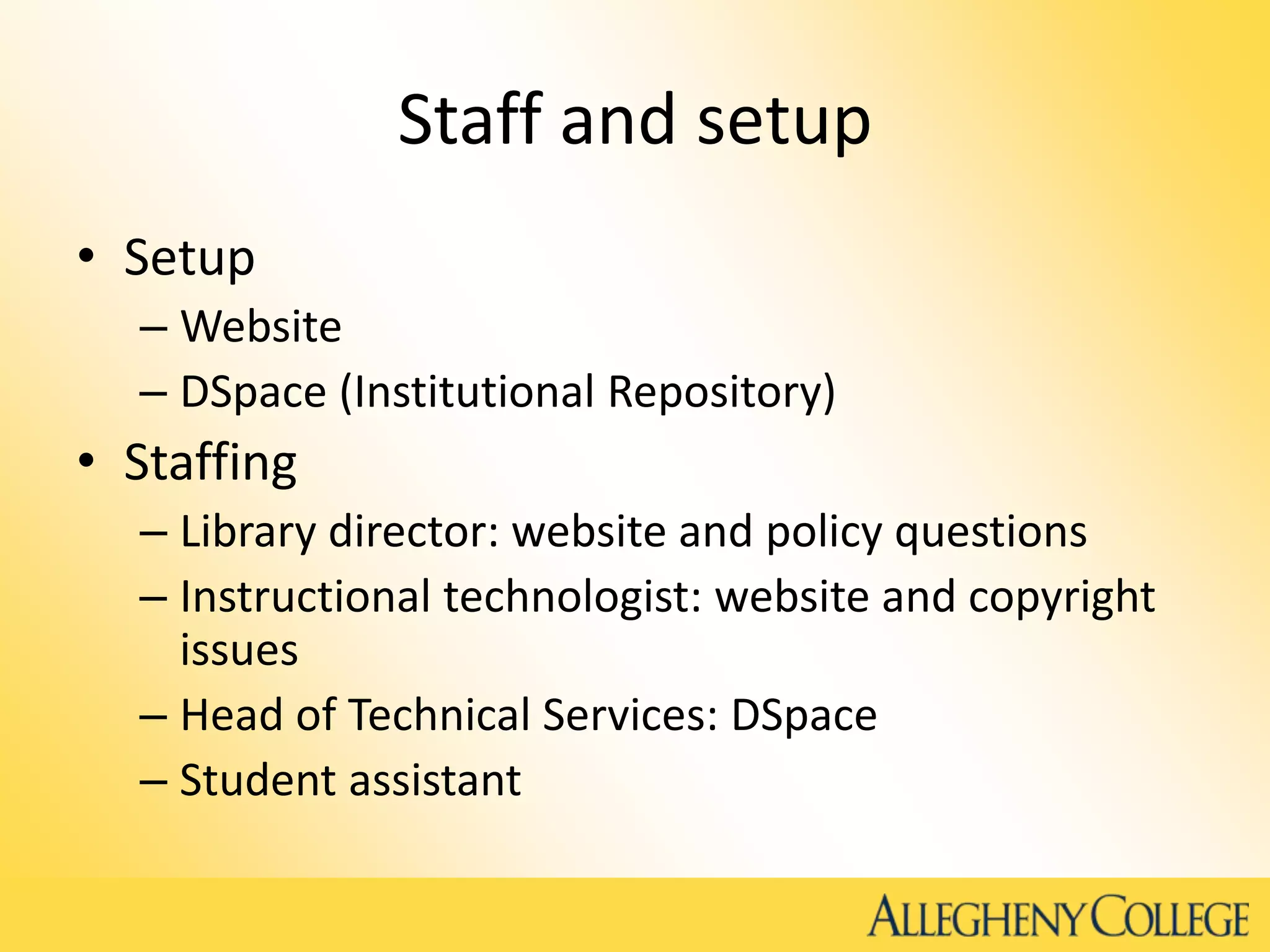 Staff and setup

• Setup
– Website
– DSpace (Institutional Repository)
• Staffing
– Library director: website and policy questions
– Instructional technologist: website and copyright issues
– Head of Technical Services: DSpace
– Student assistant

ALLEGHENY COLLEGE